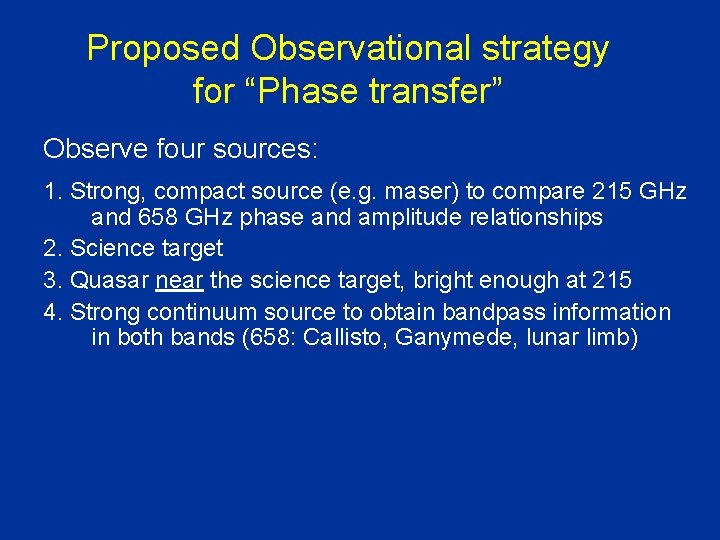 Proposed Observational strategy for “Phase transfer”

Observe four sources:

1. Strong, compact source (e.g. maser) to compare 215 GHz and 658 GHz phase and amplitude relationships
2. Science target
3. Quasar near the science target, bright enough at 215
4. Strong continuum source to obtain bandpass information in both bands (658: Callisto, Ganymede, lunar limb)